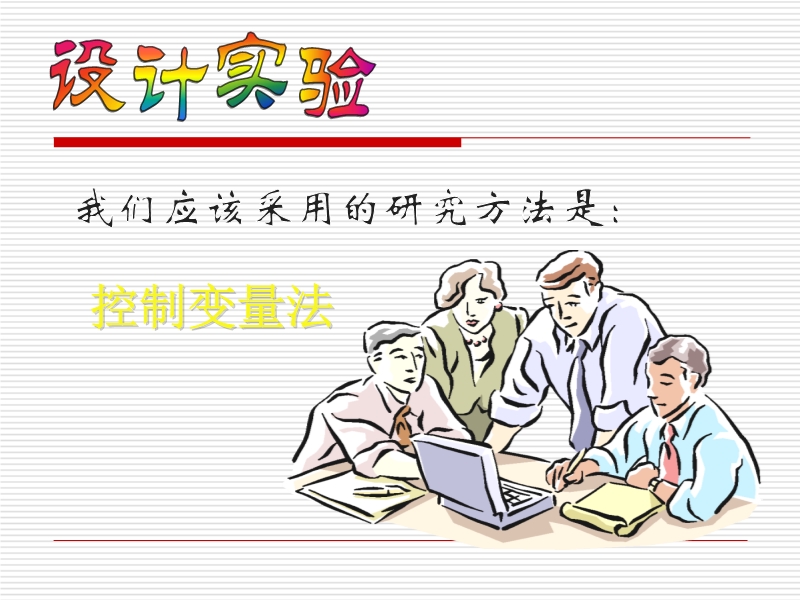 设计实验

我们应该采用的研究方法是：

控制变量法